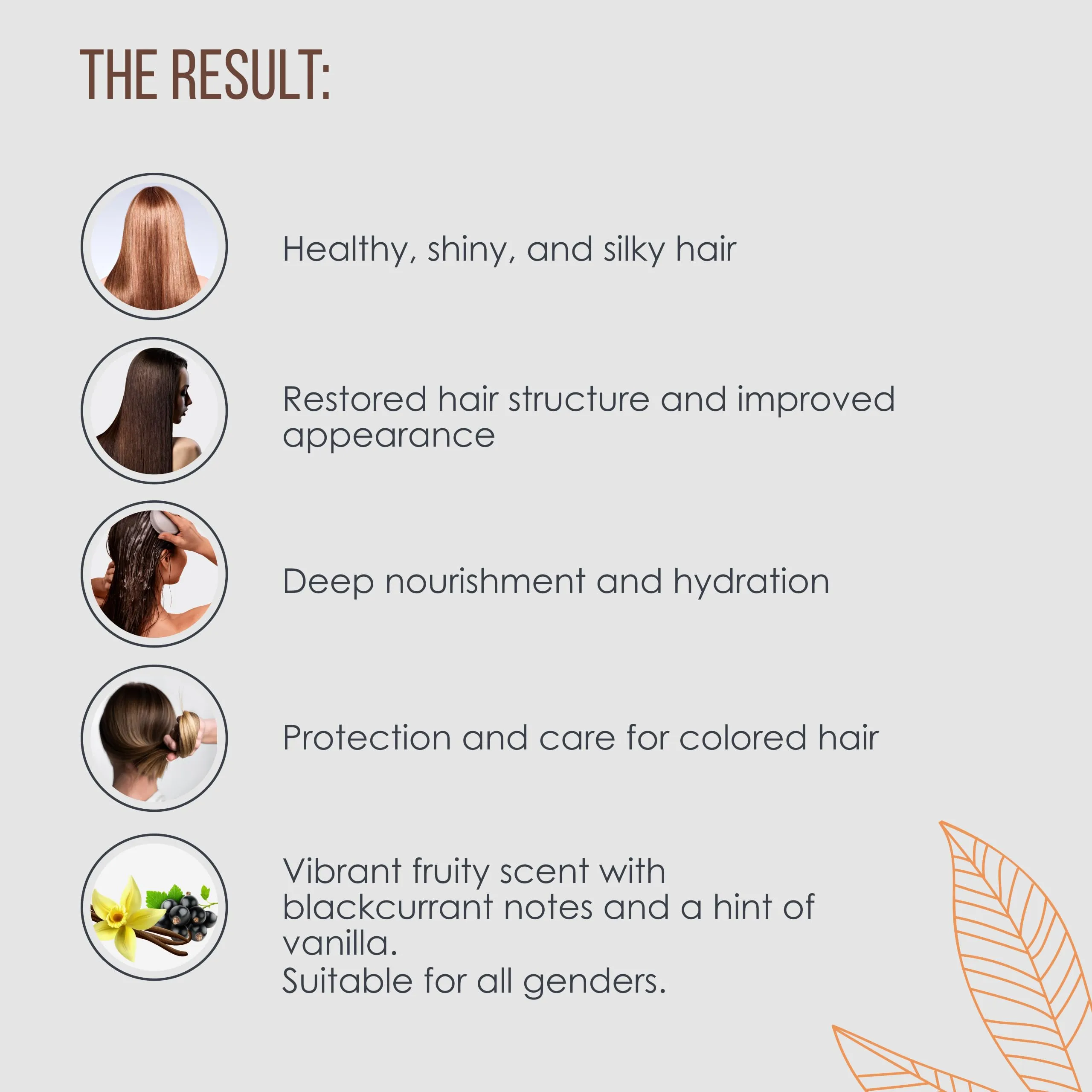 THE RESULT:

Healthy, shiny, and silky hair

Restored hair structure and improved appearance

Deep nourishment and hydration

Protection and care for colored hair

Vibrant fruity scent with blackcurrant notes and a hint of vanilla.
Suitable for all genders.